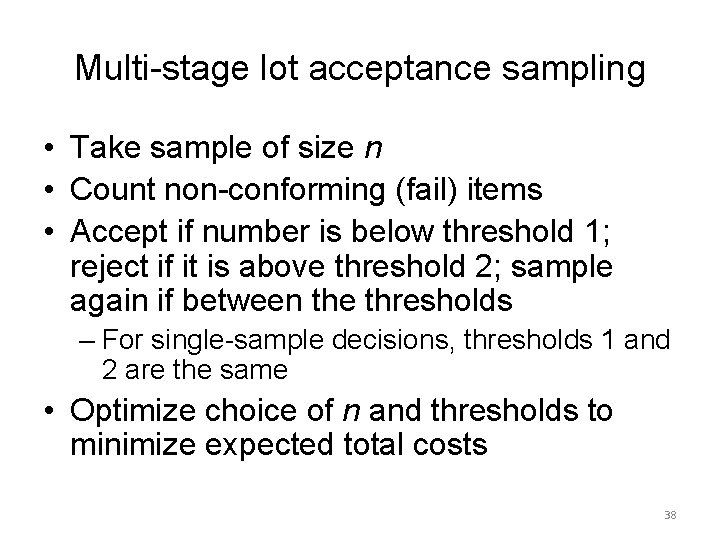 Multi-stage lot acceptance sampling

• Take sample of size $n$
• Count non-conforming (fail) items
• Accept if number is below threshold 1; reject if it is above threshold 2; sample again if between the thresholds
– For single-sample decisions, thresholds 1 and 2 are the same
• Optimize choice of $n$ and thresholds to minimize expected total costs

38